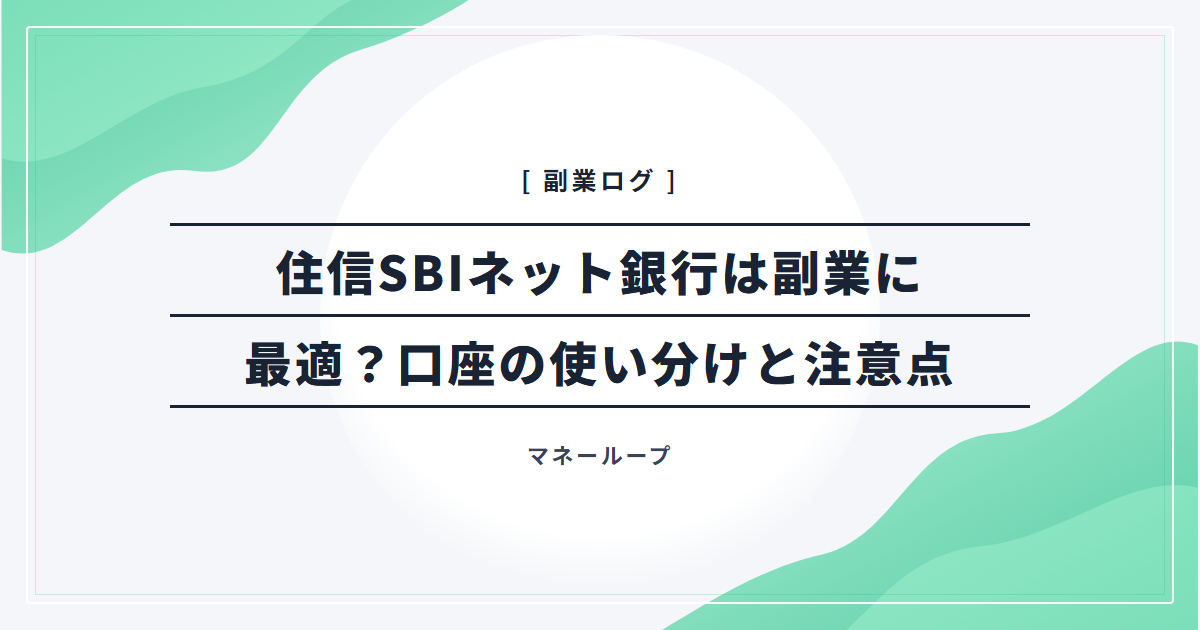 [ 副業ログ ]

住信SBIネット銀行は副業に最適？口座の使い分けと注意点

マネーループ